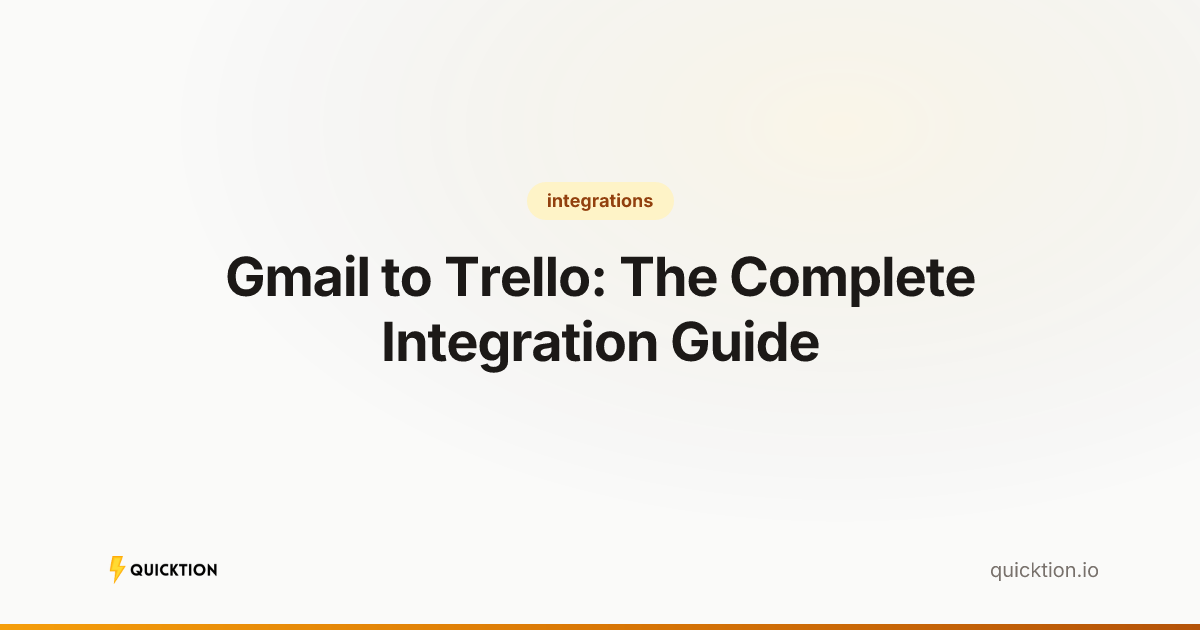 integrations

Gmail to Trello: The Complete Integration Guide

QUICKTION

quicktion.io